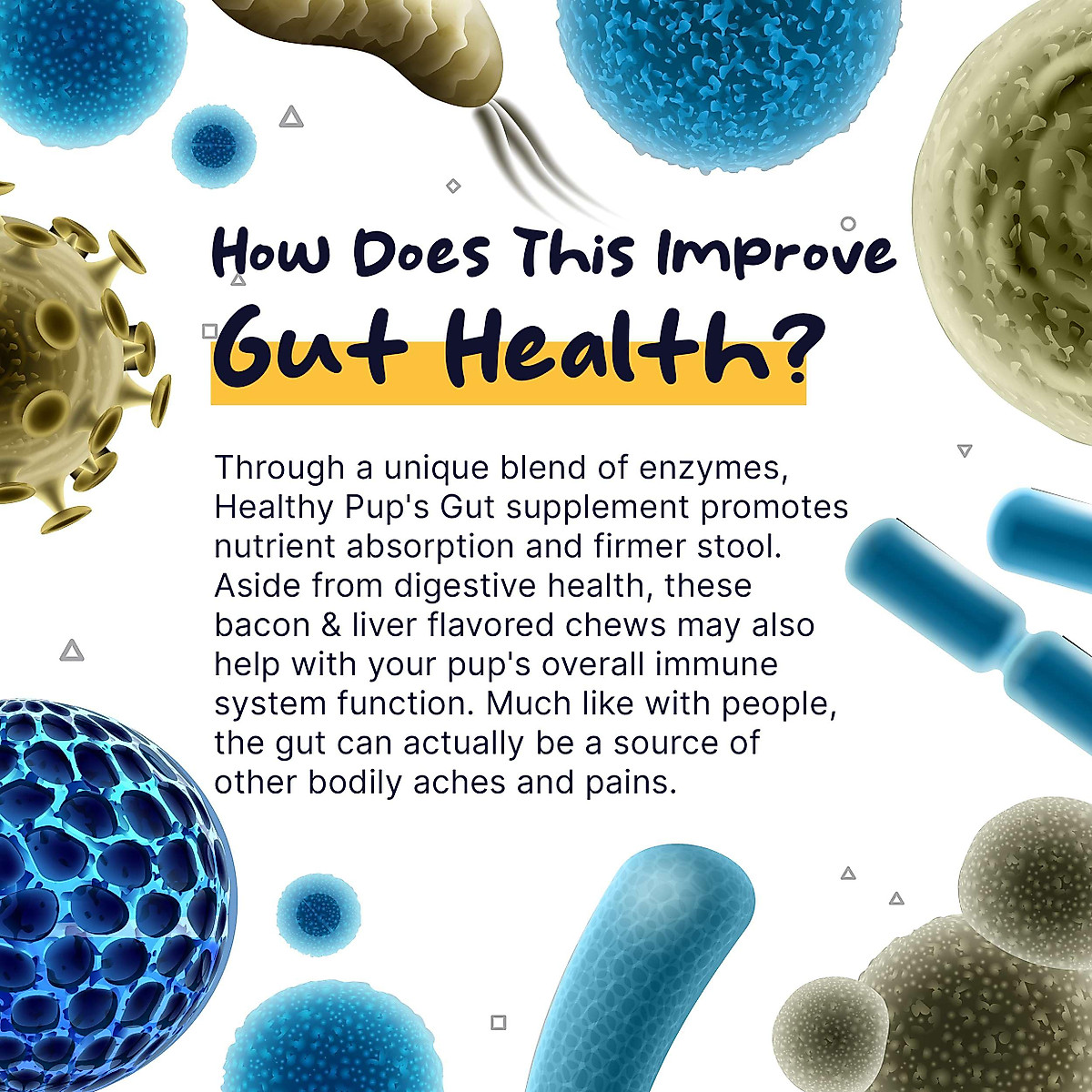 How Does This Improve Gut Health?

Through a unique blend of enzymes, Healthy Pup's Gut supplement promotes nutrient absorption and firmer stool. Aside from digestive health, these bacon & liver flavored chews may also help with your pup's overall immune system function. Much like with people, the gut can actually be a source of other bodily aches and pains.